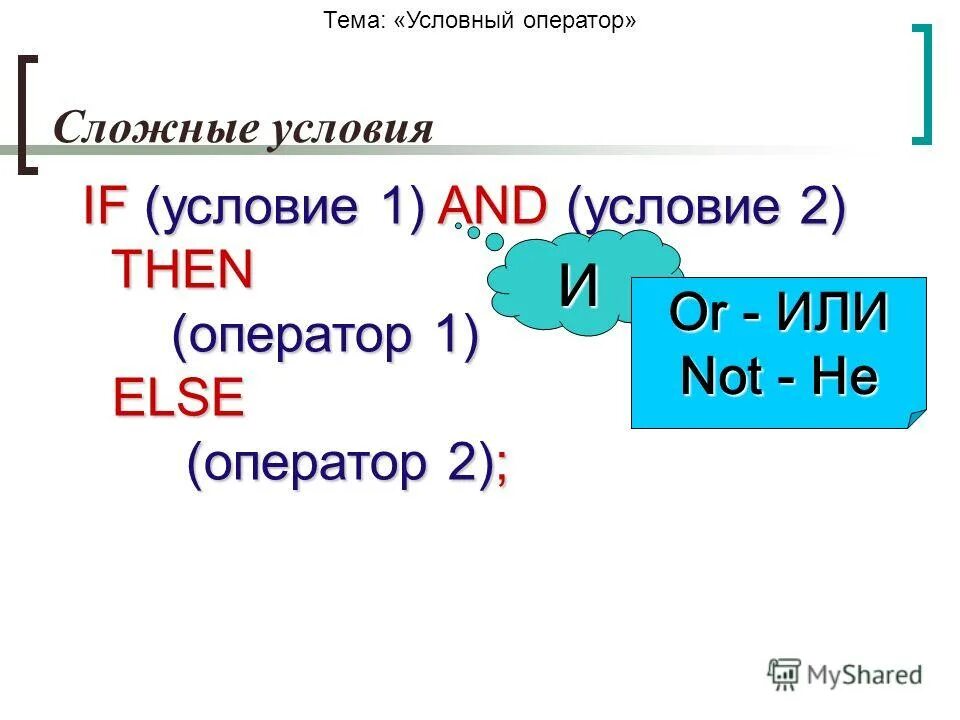 Тема: «Условный оператор»

Сложные условия

IF (условие 1) AND (условие 2)
THEN
(оператор 1)
ELSE
(оператор 2);

И

Or - ИЛИ
Not - Не

MyShared